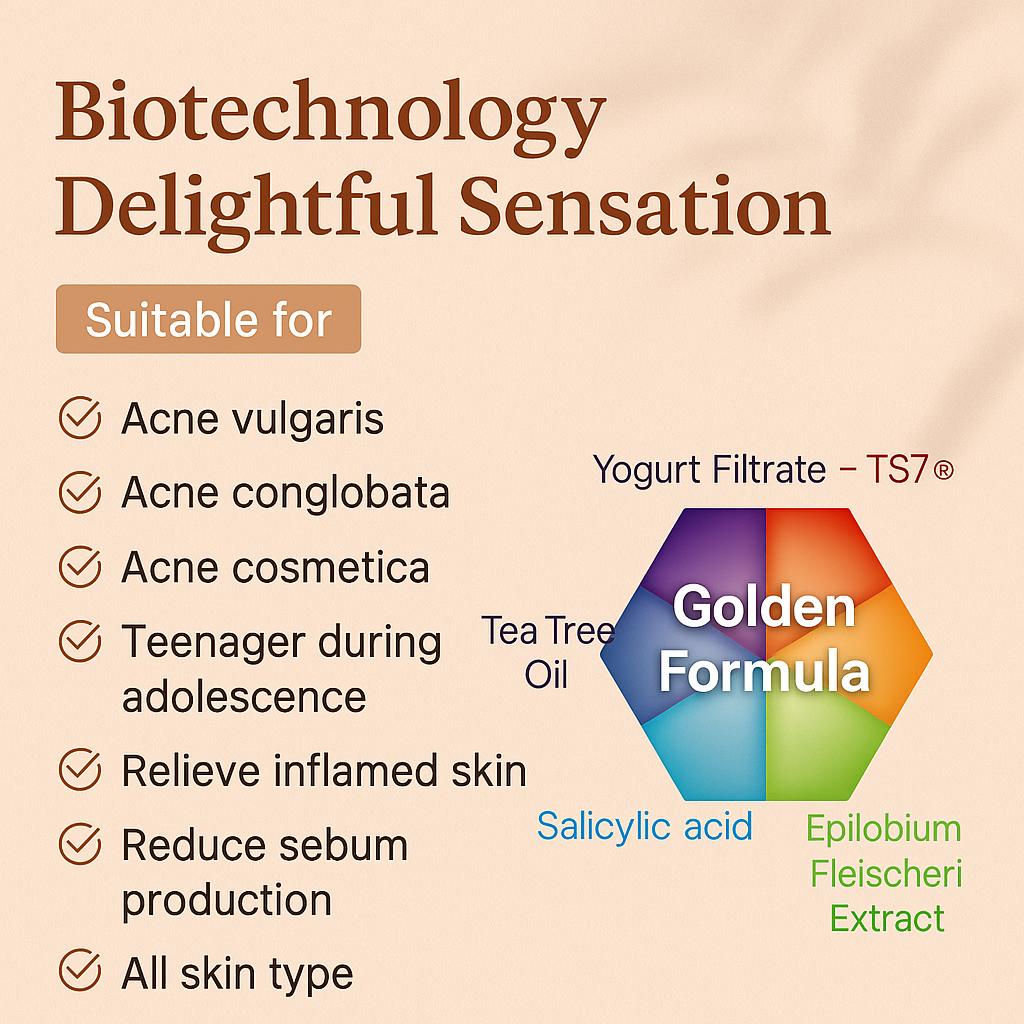 Biotechnology Delightful Sensation

Suitable for

Acne vulgaris

Acne conglobata

Acne cosmetica

Teenager during adolescence

Relieve inflamed skin

Reduce sebum production

All skin type

Yogurt Filtrate – TS7®

Tea Tree Oil

Golden Formula

Salicylic acid

Epilobium Fleischeri Extract